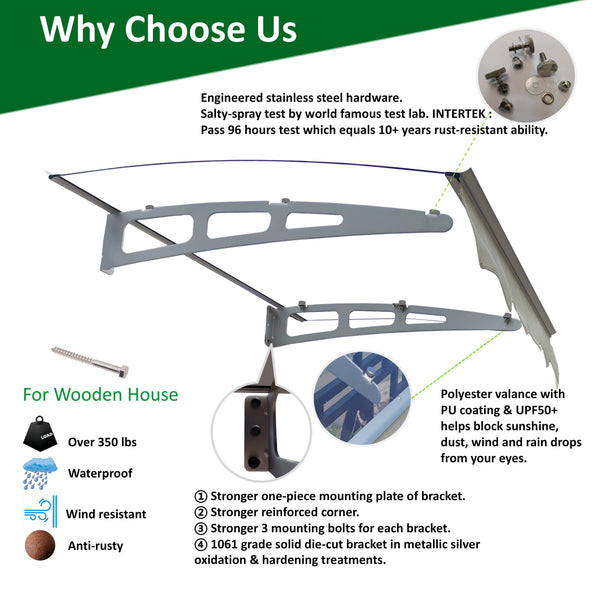 Why Choose Us

Engineered stainless steel hardware.
Salty-spray test by world famous test lab. INTERTEK :
Pass 96 hours test which equals 10+ years rust-resistant ability.

For Wooden House

Over 350 lbs

Waterproof

Wind resistant

Anti-rusty

Polyester valance with PU coating & UPF50+ helps block sunshine, dust, wind and rain drops from your eyes.

① Stronger one-piece mounting plate of bracket.
② Stronger reinforced corner.
③ Stronger 3 mounting bolts for each bracket.
④ 1061 grade solid die-cut bracket in metallic silver oxidation & hardening treatments.